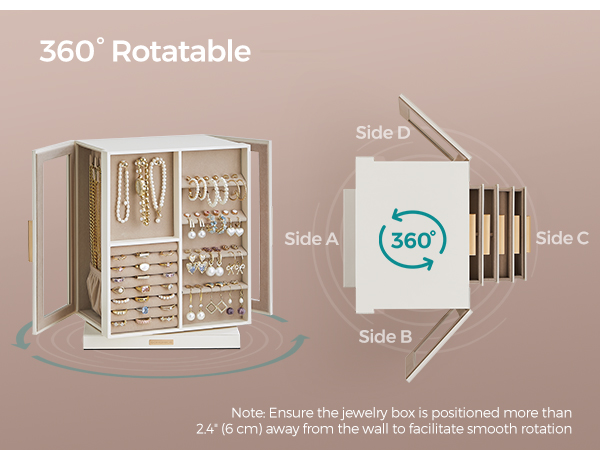 360° Rotatable

Side D

Side A

360°

Side C

Side B

Note: Ensure the jewelry box is positioned more than 2.4" (6 cm) away from the wall to facilitate smooth rotation